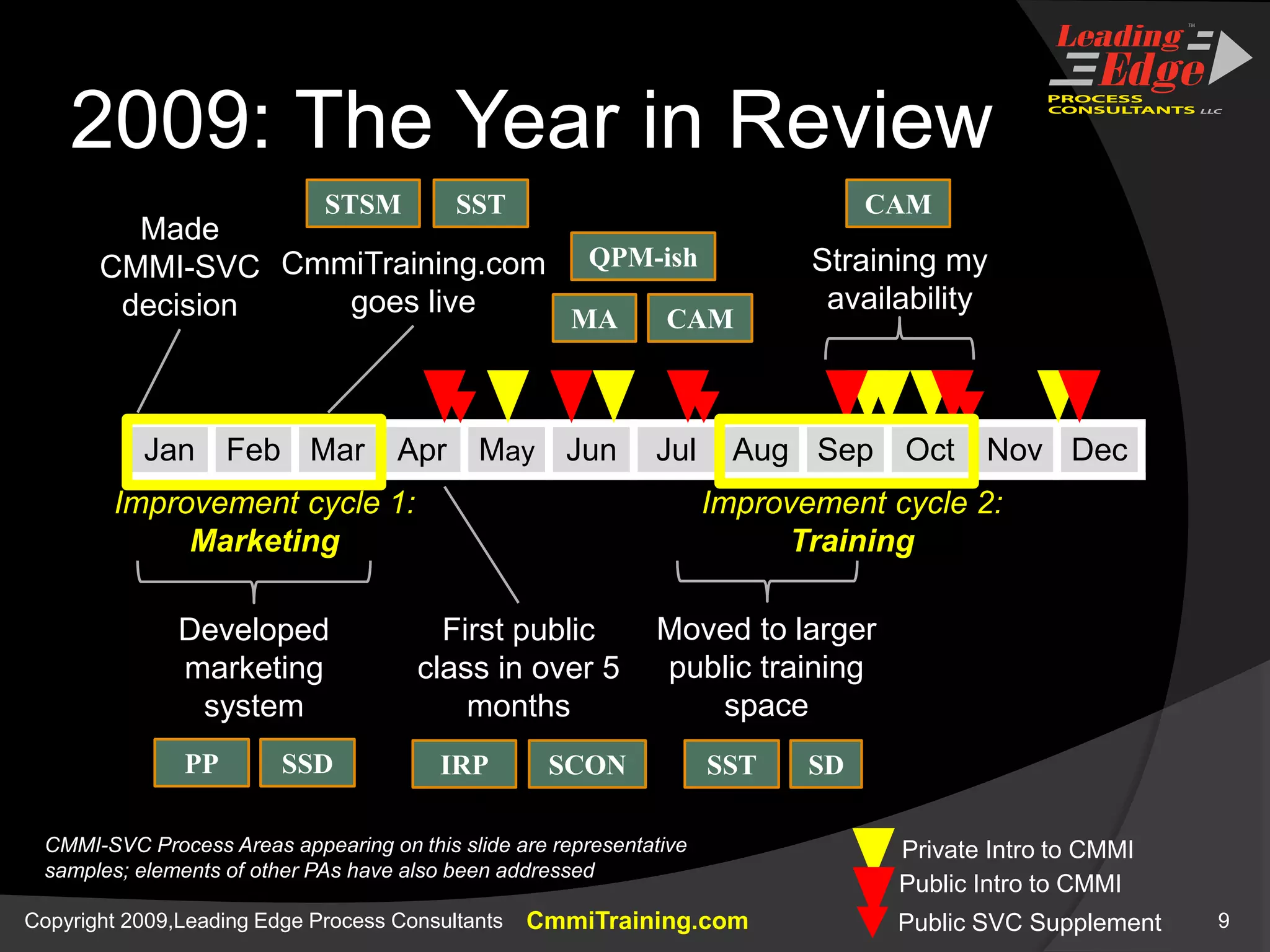 Leading Edge™ PROCESS CONSULTANTS LLC

2009: The Year in Review

STSM SST

CAM

Made CMMI-SVC decision

CmmiTraining.com goes live

QPM-ish

MA CAM

Straining my availability

Jan Feb Mar Apr May Jun Jul Aug Sep Oct Nov Dec

Improvement cycle 1: Marketing

Improvement cycle 2: Training

Developed marketing system

First public class in over 5 months

Moved to larger public training space

PP SSD IRP SCON SST SD

CMMI-SVC Process Areas appearing on this slide are representative samples; elements of other PAs have also been addressed

Private Intro to CMMI
Public Intro to CMMI
Public SVC Supplement

Copyright 2009,Leading Edge Process Consultants CmmiTraining.com 9